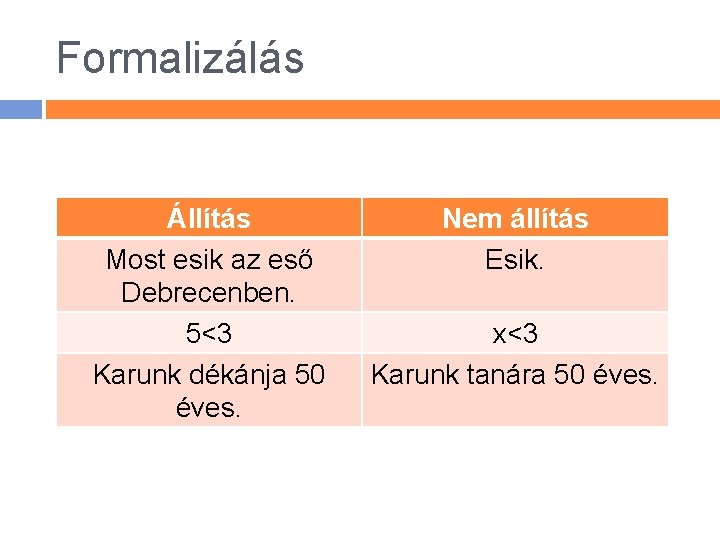 Formalizálás

| Állítás | Nem állítás |
|---|---|
| Most esik az eső Debrecenben. | Esik. |
| $5<3$ | $x<3$ |
| Karunk dékánja 50 éves. | Karunk tanára 50 éves. |